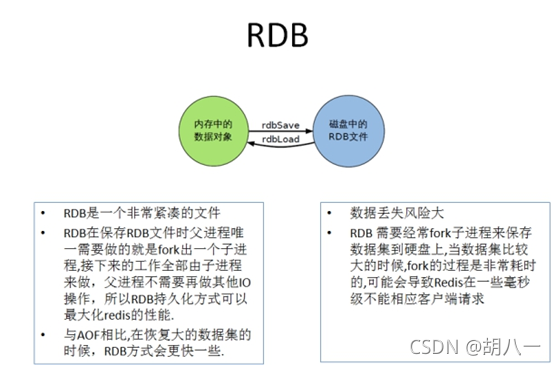 RDB

内存中的数据对象

rdbSave

rdbLoad

磁盘中的RDB文件

• RDB是一个非常紧凑的文件
• RDB在保存RDB文件时父进程唯一需要做的就是fork出一个子进程,接下来的工作全部由子进程来做，父进程不需要再做其他IO操作，所以RDB持久化方式可以最大化redis的性能.
• 与AOF相比,在恢复大的数据集的时候，RDB方式会更快一些.

• 数据丢失风险大
• RDB 需要经常fork子进程来保存数据集到硬盘上,当数据集比较大的时候,fork的过程是非常耗时的,可能会导致Redis在一些毫秒级不能相应客户端请求

CSDN @胡八一